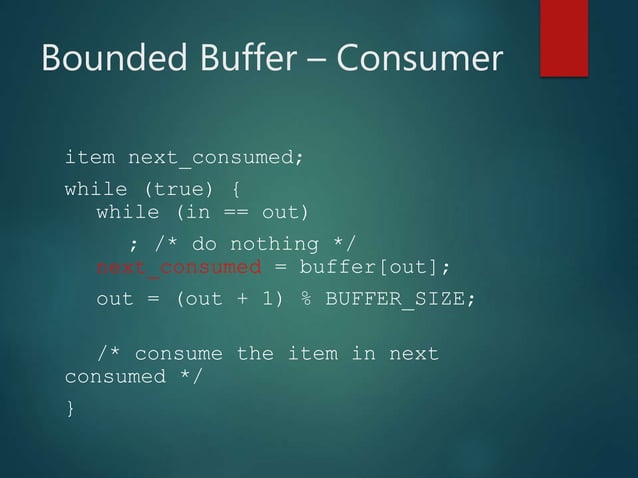 Bounded Buffer – Consumer

item next_consumed;

while (true) {
   while (in == out)
      ; /* do nothing */
   next_consumed = buffer[out];
   out = (out + 1) % BUFFER_SIZE;

   /* consume the item in next consumed */
}